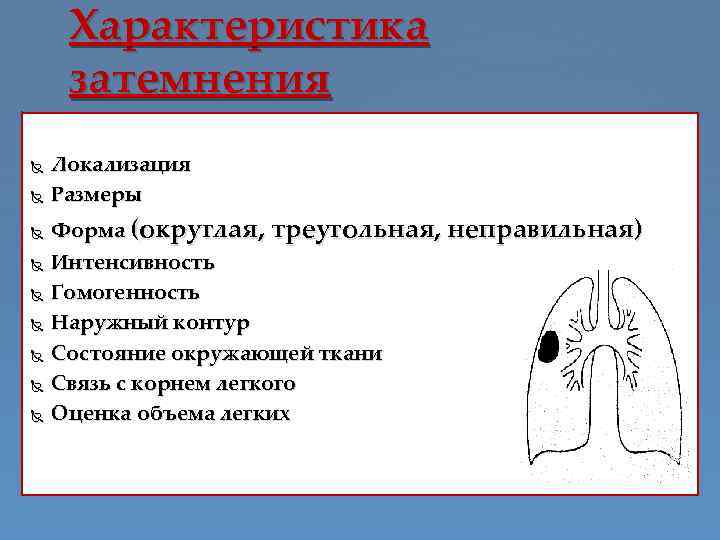 Характеристика затемнения

Локализация
Размеры
Форма (округлая, треугольная, неправильная)
Интенсивность
Гомогенность
Наружный контур
Состояние окружающей ткани
Связь с корнем легкого
Оценка объема легких